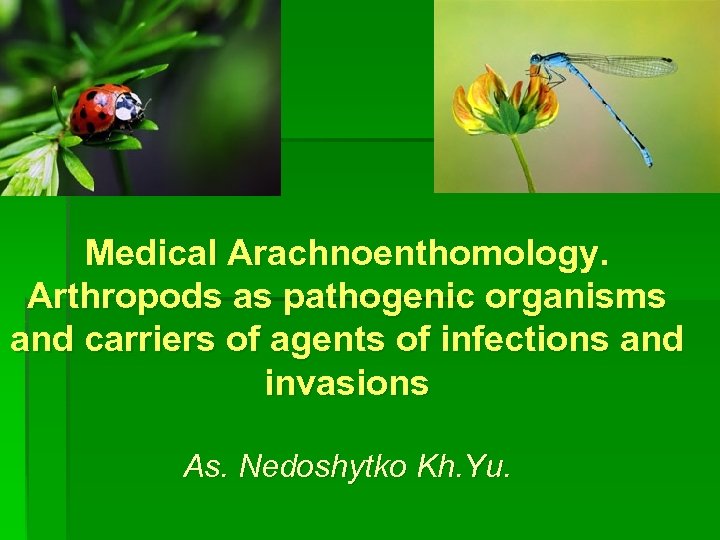 Medical Arachnoenthomology. Arthropods as pathogenic organisms and carriers of agents of infections and invasions

As. Nedoshytko Kh.Yu.